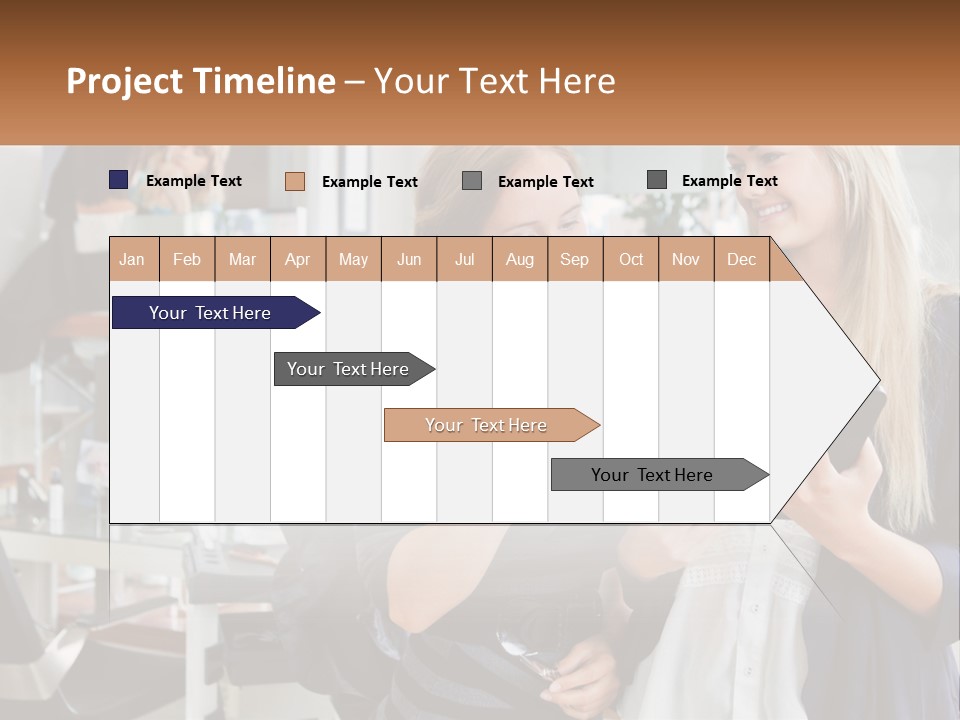 Project Timeline – Your Text Here

Example Text Example Text Example Text Example Text

| Jan | Feb | Mar | Apr | May | Jun | Jul | Aug | Sep | Oct | Nov | Dec |
|---|---|---|---|---|---|---|---|---|---|---|---|

Your Text Here

Your Text Here

Your Text Here

Your Text Here